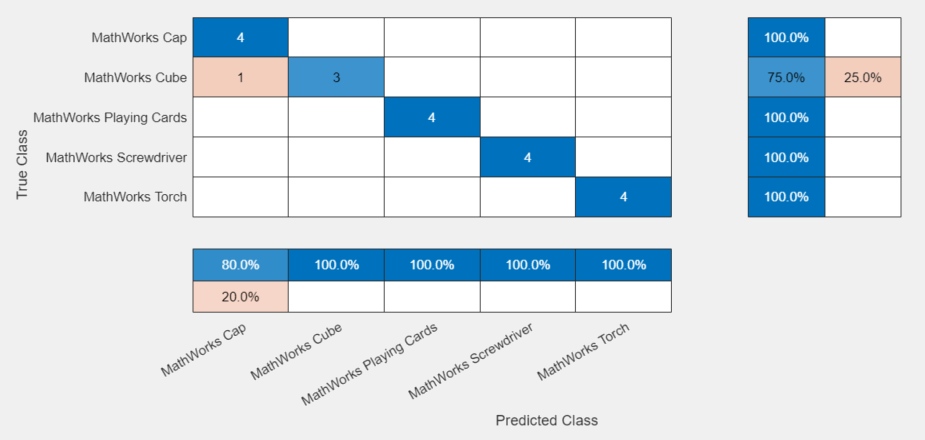 True Class

| | | | | | | | |
|---|---|---|---|---|---|---|---|
| MathWorks Cap | 4 | | | | | 100.0% | |
| MathWorks Cube | 1 | 3 | | | | 75.0% | 25.0% |
| MathWorks Playing Cards | | | 4 | | | 100.0% | |
| MathWorks Screwdriver | | | | 4 | | 100.0% | |
| MathWorks Torch | | | | | 4 | 100.0% | |

| | | | | |
|---|---|---|---|---|
| 80.0% | 100.0% | 100.0% | 100.0% | 100.0% |
| 20.0% | | | | |

MathWorks Cap
MathWorks Cube
MathWorks Playing Cards
MathWorks Screwdriver
MathWorks Torch

Predicted Class